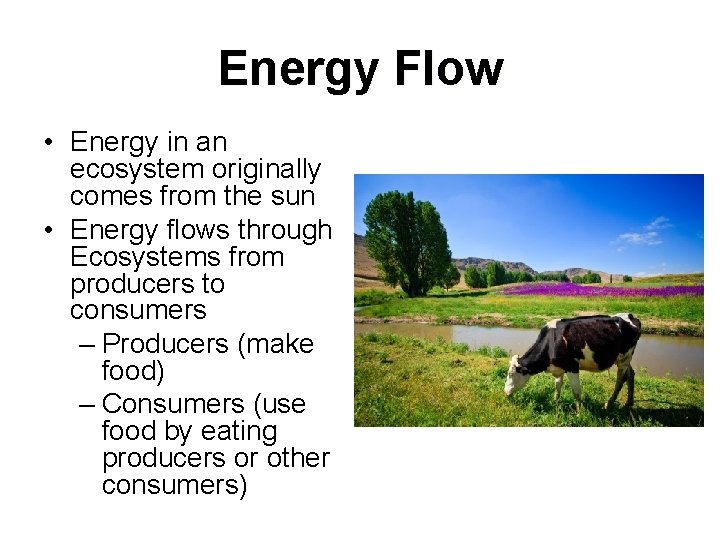 Energy Flow

• Energy in an ecosystem originally comes from the sun
• Energy flows through Ecosystems from producers to consumers
– Producers (make food)
– Consumers (use food by eating producers or other consumers)